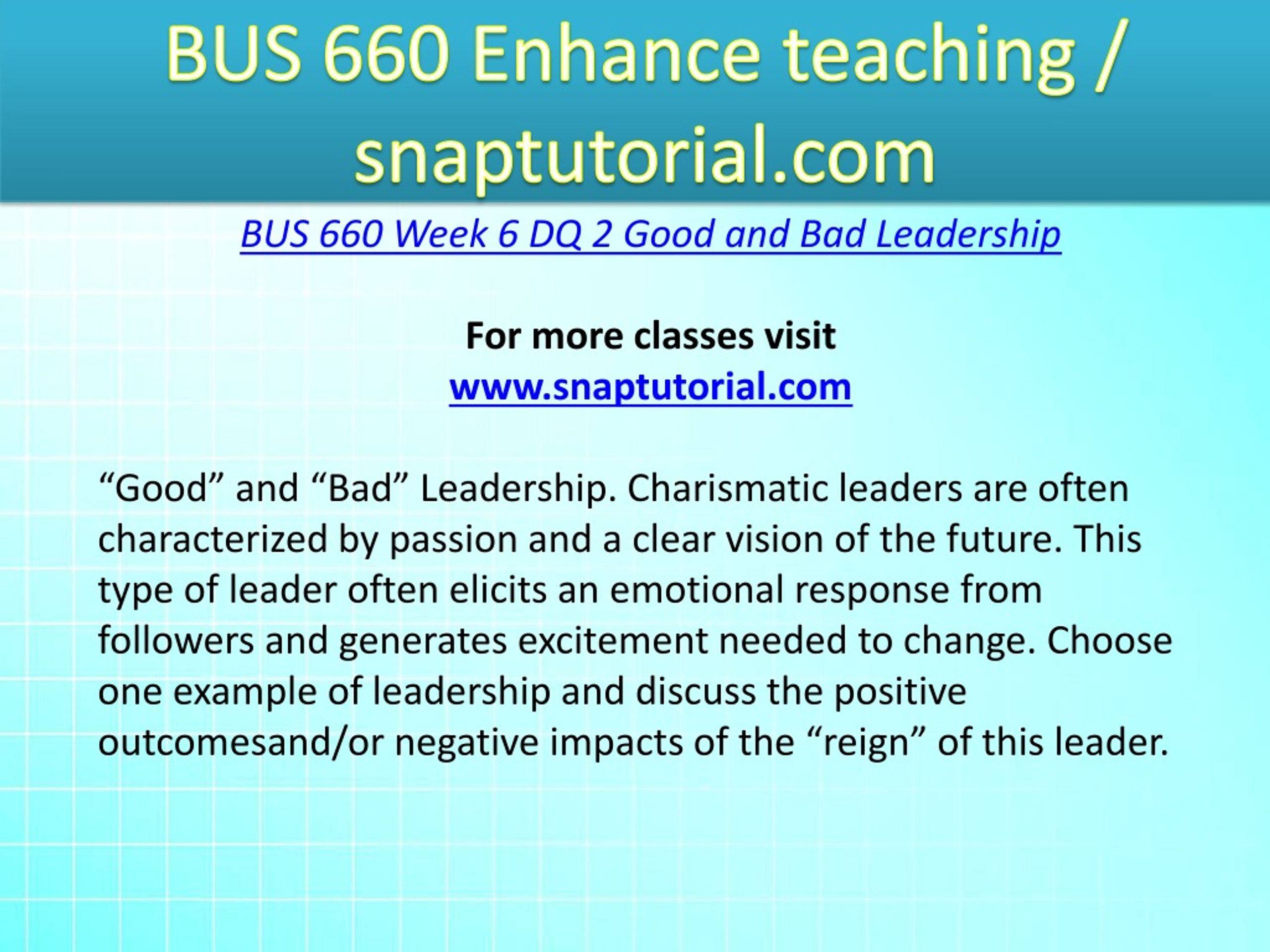 BUS 660 Enhance teaching / snaptutorial.com

BUS 660 Week 6 DQ 2 Good and Bad Leadership

For more classes visit
www.snaptutorial.com

“Good” and “Bad” Leadership. Charismatic leaders are often characterized by passion and a clear vision of the future. This type of leader often elicits an emotional response from followers and generates excitement needed to change. Choose one example of leadership and discuss the positive outcomesand/or negative impacts of the “reign” of this leader.